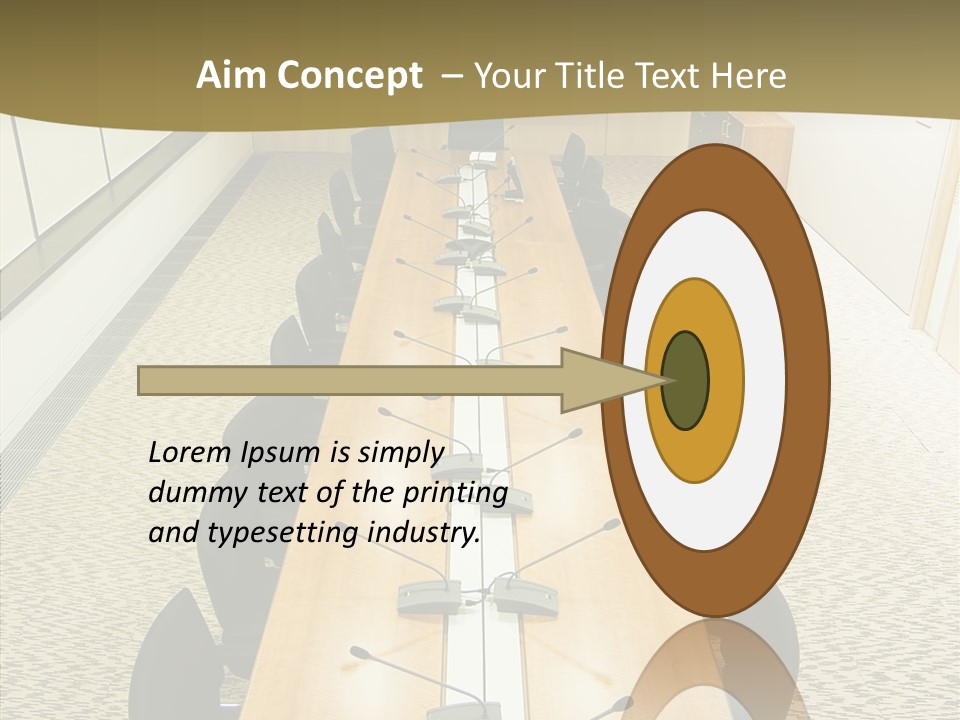 Aim Concept – Your Title Text Here

Lorem Ipsum is simply dummy text of the printing and typesetting industry.